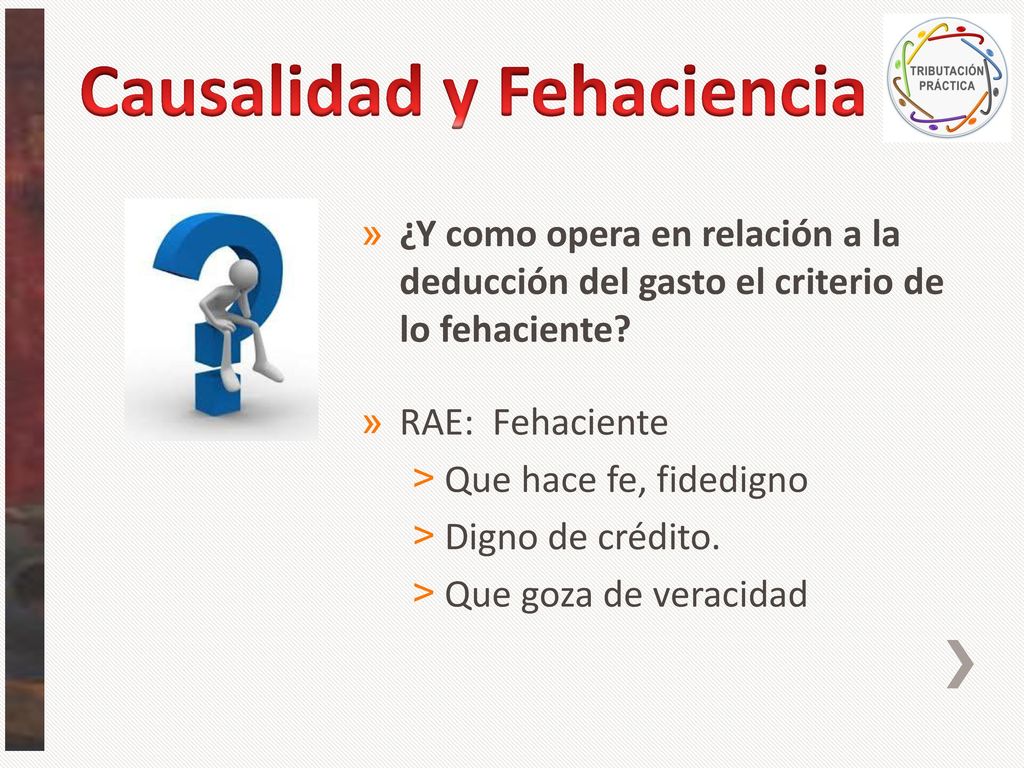 Causalidad y Fehaciencia

TRIBUTACIÓN PRÁCTICA

» ¿Y como opera en relación a la deducción del gasto el criterio de lo fehaciente?

» RAE: Fehaciente
> Que hace fe, fidedigno
> Digno de crédito.
> Que goza de veracidad